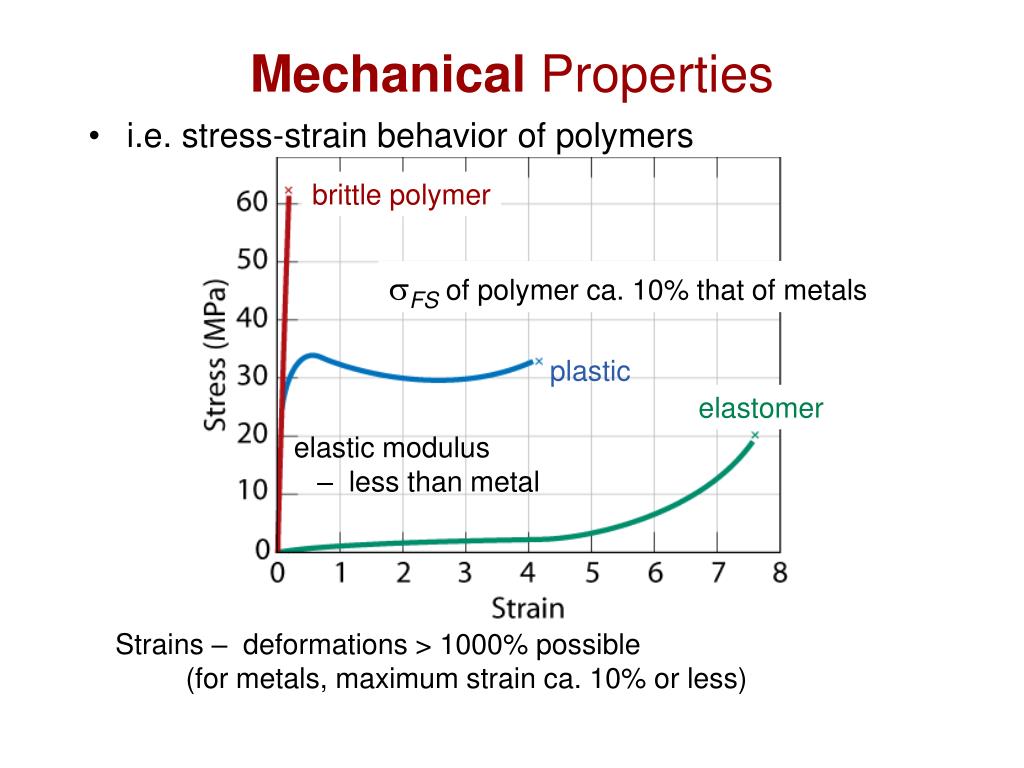 Mechanical Properties

• i.e. stress-strain behavior of polymers

brittle polymer

$\sigma_{FS}$ of polymer ca. 10% that of metals

plastic

elastomer

elastic modulus
– less than metal

Stress (MPa)

60
50
40
30
20
10
0

0 1 2 3 4 5 6 7 8

Strain

Strains – deformations > 1000% possible
(for metals, maximum strain ca. 10% or less)